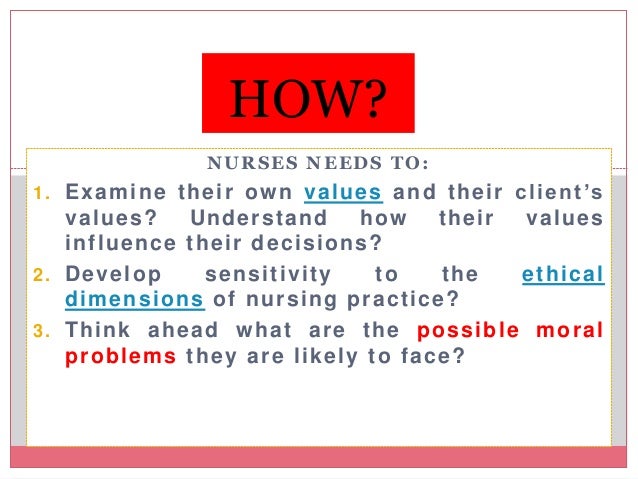 HOW?

NURSES NEEDS TO:

1. Examine their own values and their client's values? Understand how their values influence their decisions?
2. Develop sensitivity to the ethical dimensions of nursing practice?
3. Think ahead what are the possible moral problems they are likely to face?